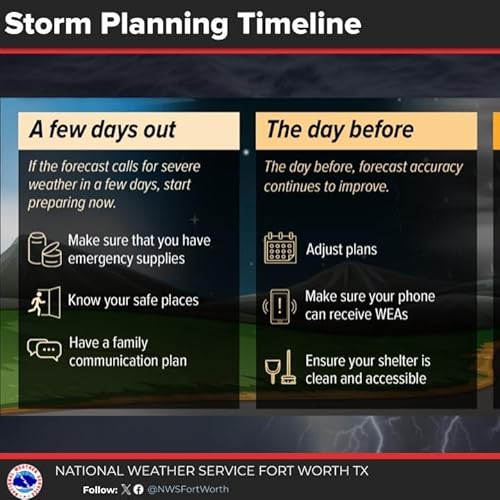 Storm Planning Timeline

A few days out

If the forecast calls for severe weather in a few days, start preparing now.

Make sure that you have emergency supplies

Know your safe places

Have a family communication plan

The day before

The day before, forecast accuracy continues to improve.

Adjust plans

Make sure your phone can receive WEAs

Ensure your shelter is clean and accessible

NATIONAL WEATHER SERVICE FORT WORTH TX

Follow: @NWSFortWorth